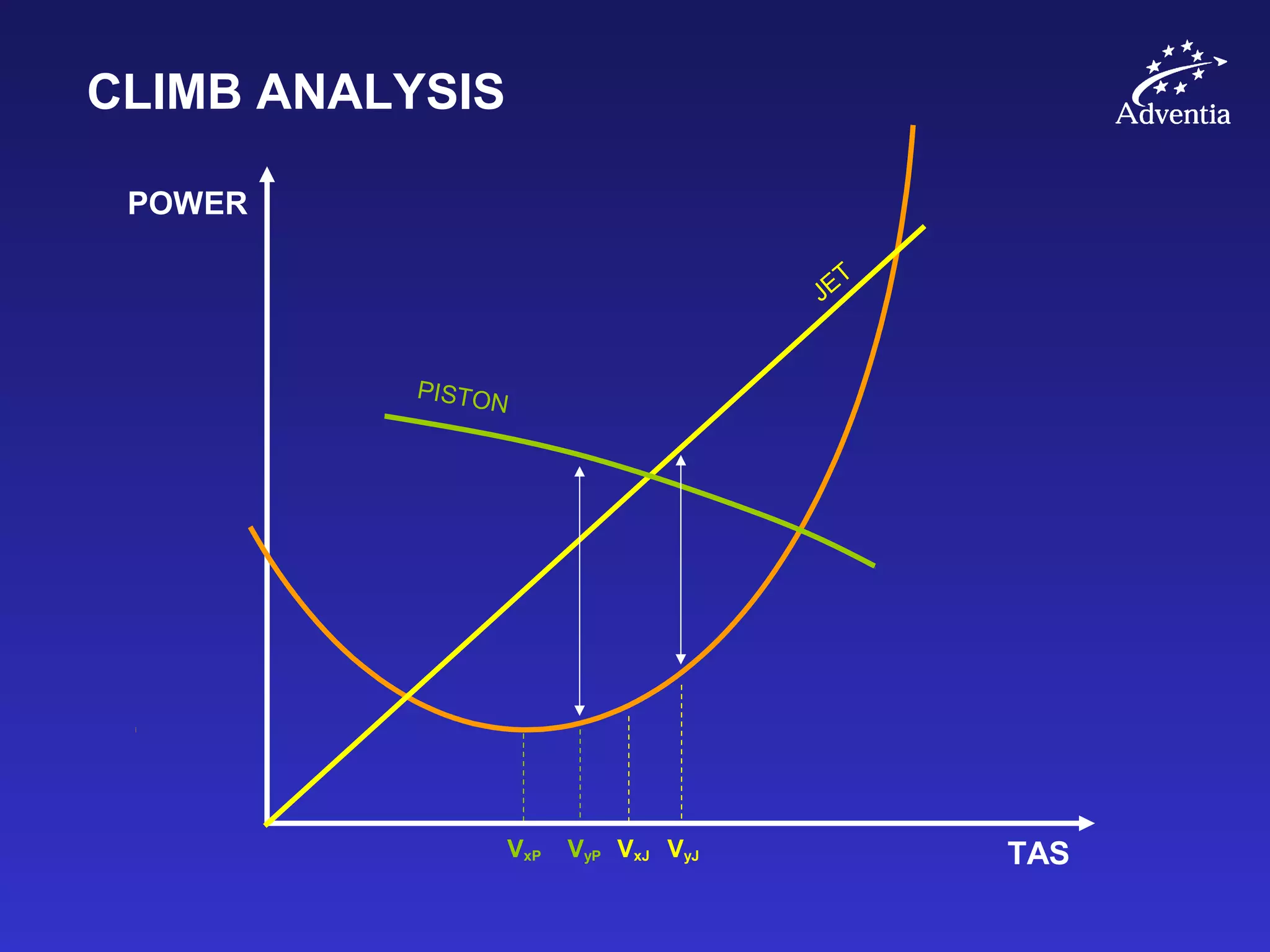 CLIMB ANALYSIS

Adventia

POWER

JET

PISTON

$V_{xP}$ $V_{yP}$ $V_{xJ}$ $V_{yJ}$

TAS